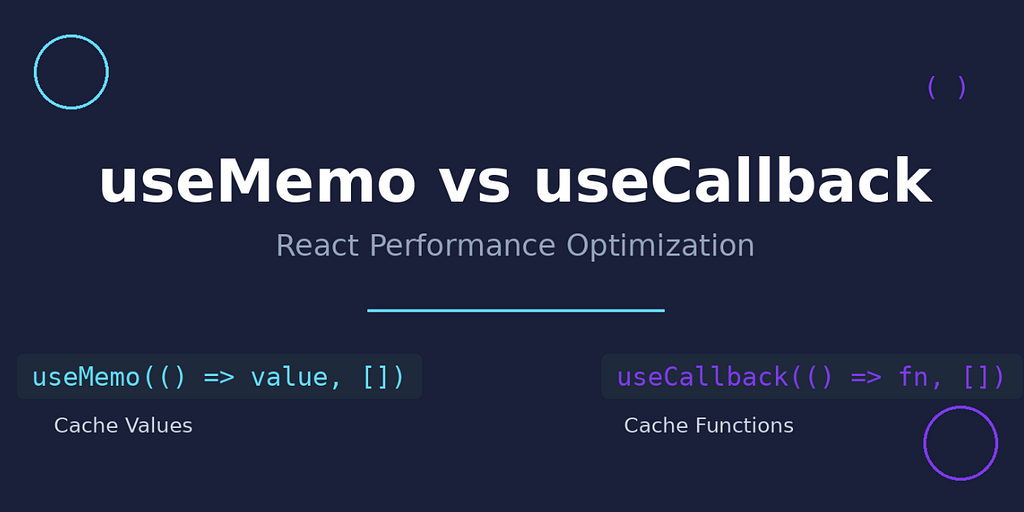 ( )

useMemo vs useCallback

React Performance Optimization

useMemo(() => value, [])

Cache Values

useCallback(() => fn, [])

Cache Functions